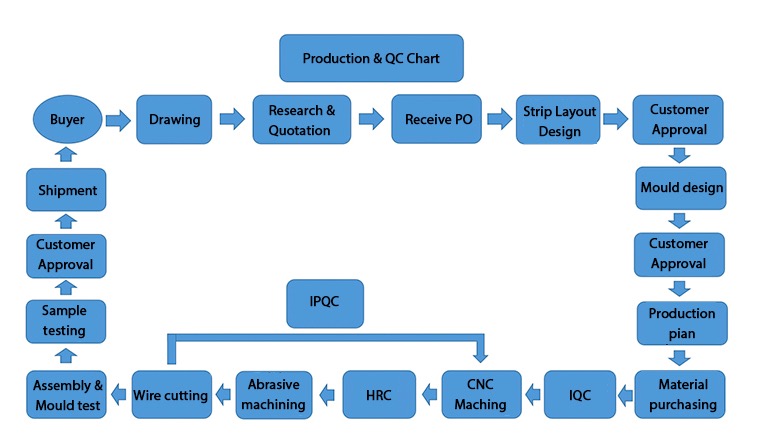 Production & QC Chart

Buyer

Drawing

Research & Quotation

Receive PO

Strip Layout Design

Customer Approval

Mould design

Customer Approval

Production pian

Material purchasing

IQC

CNC Maching

HRC

Abrasive machining

Wire cutting

Assembly & Mould test

Sample testing

Customer Approval

Shipment

IPQC